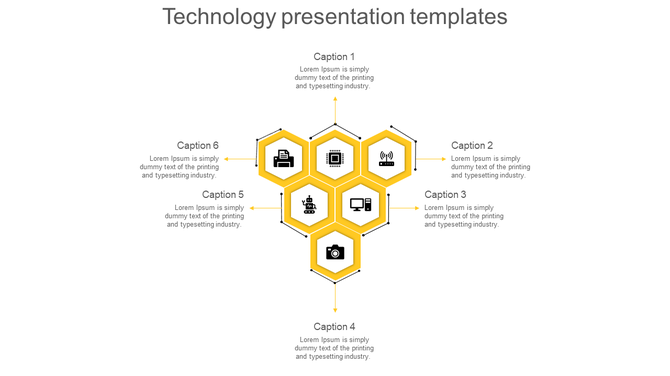 Technology presentation templates

Caption 1
Lorem Ipsum is simply dummy text of the printing and typesetting industry.

Caption 6
Lorem Ipsum is simply dummy text of the printing and typesetting industry.

Caption 2
Lorem Ipsum is simply dummy text of the printing and typesetting industry.

Caption 5
Lorem Ipsum is simply dummy text of the printing and typesetting industry.

Caption 3
Lorem Ipsum is simply dummy text of the printing and typesetting industry.

Caption 4
Lorem Ipsum is simply dummy text of the printing and typesetting industry.